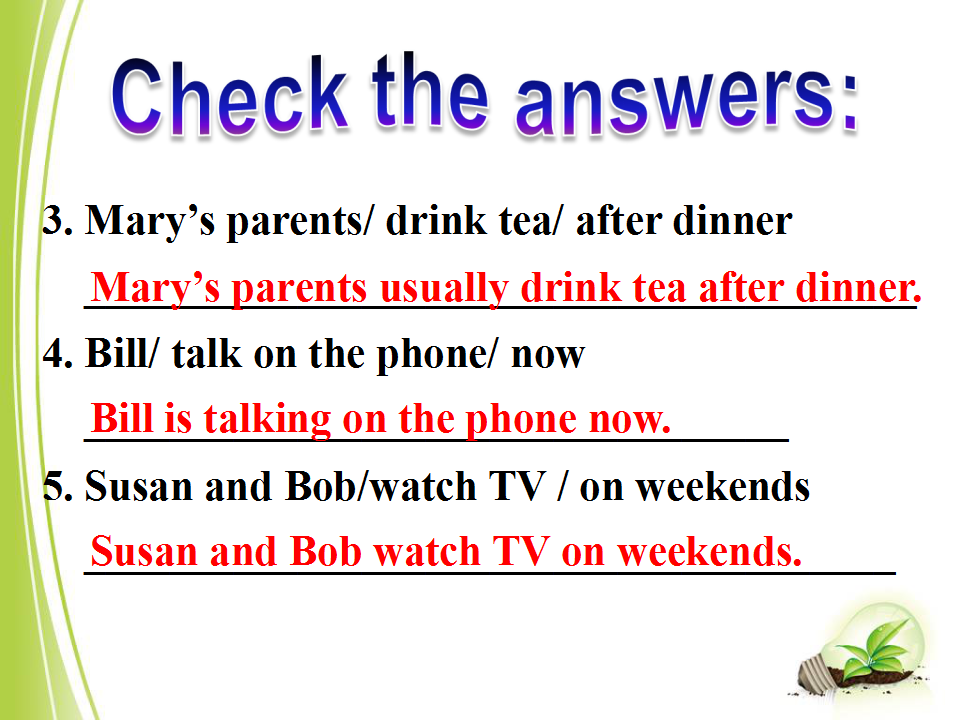 Check the answers:

3. Mary’s parents/ drink tea/ after dinner

Mary’s parents usually drink tea after dinner.

4. Bill/ talk on the phone/ now

Bill is talking on the phone now.

5. Susan and Bob/watch TV / on weekends

Susan and Bob watch TV on weekends.